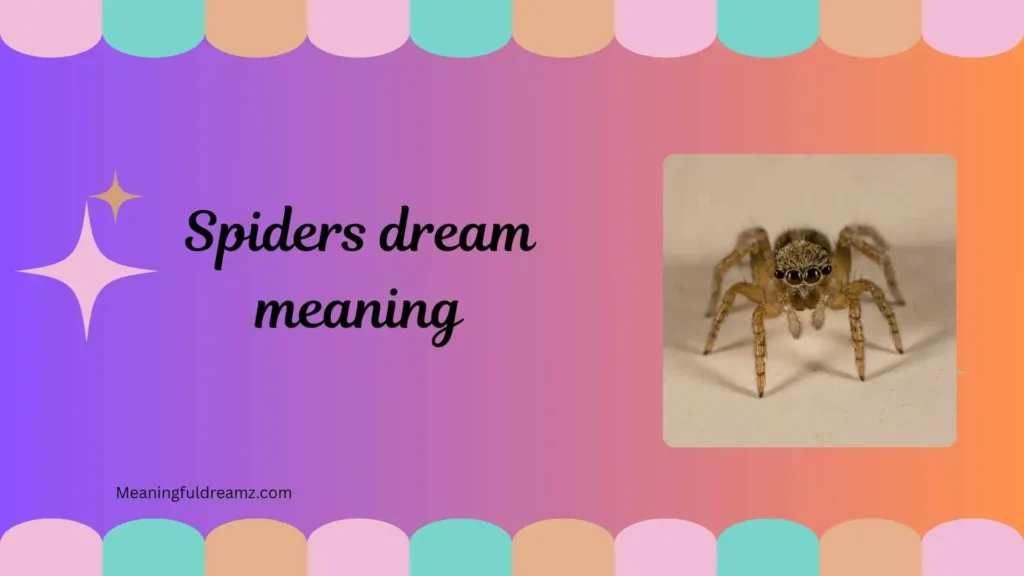 Spiders dream meaning

Meaningfuldreamz.com